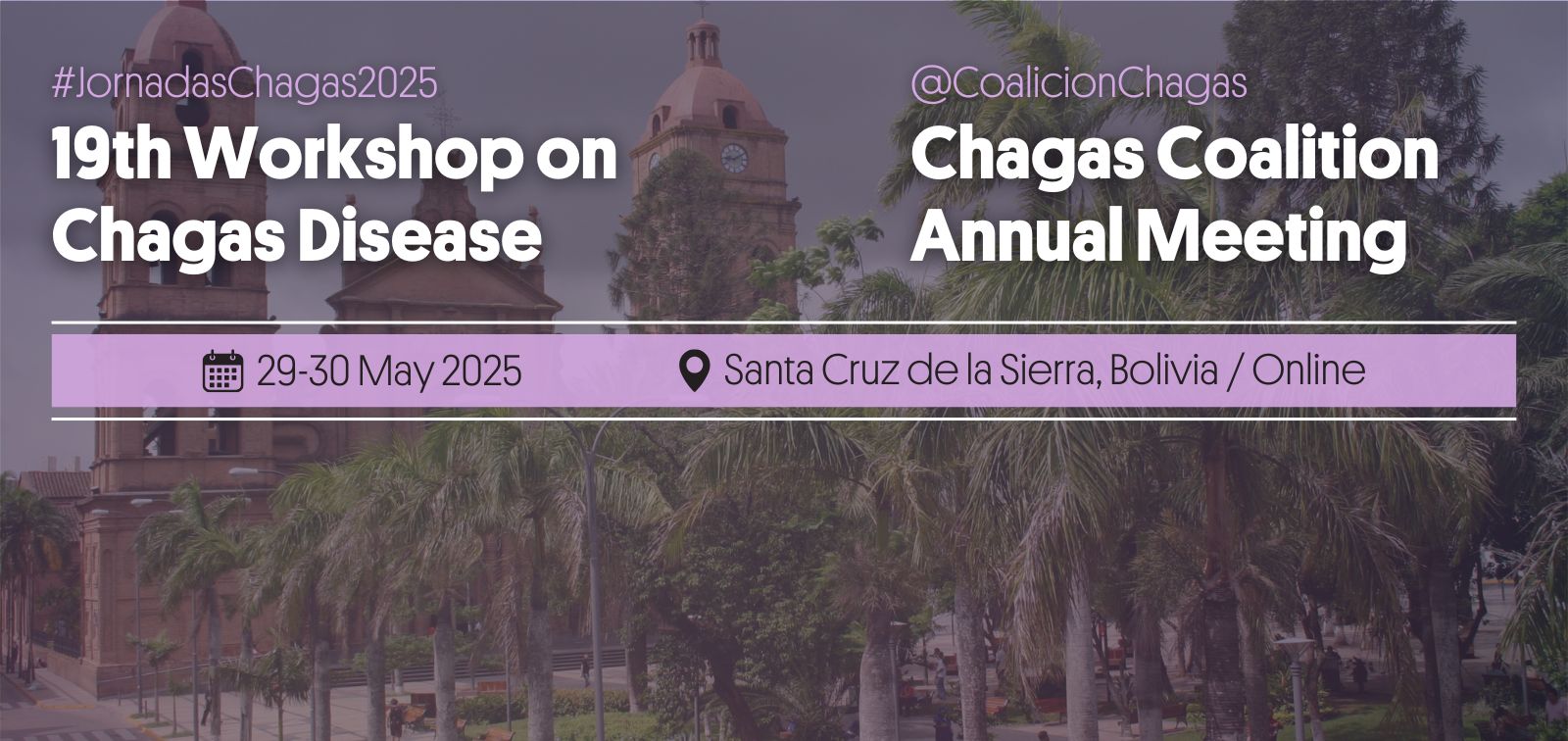 #JornadasChagas2025
19th Workshop on Chagas Disease

@CoalicionChagas
Chagas Coalition Annual Meeting

29-30 May 2025

Santa Cruz de la Sierra, Bolivia / Online